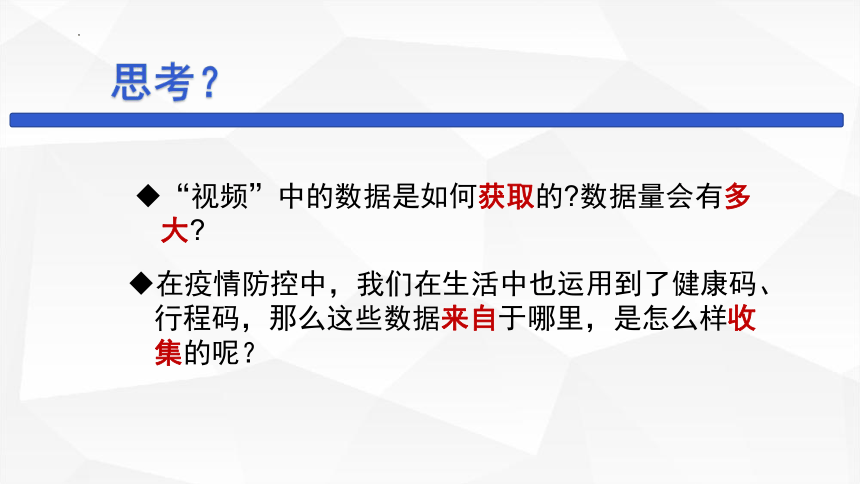 思考？

◆“视频”中的数据是如何获取的?数据量会有多大？

◆在疫情防控中，我们在生活中也运用到了健康码、行程码，那么这些数据来自于哪里，是怎么样收集的呢？